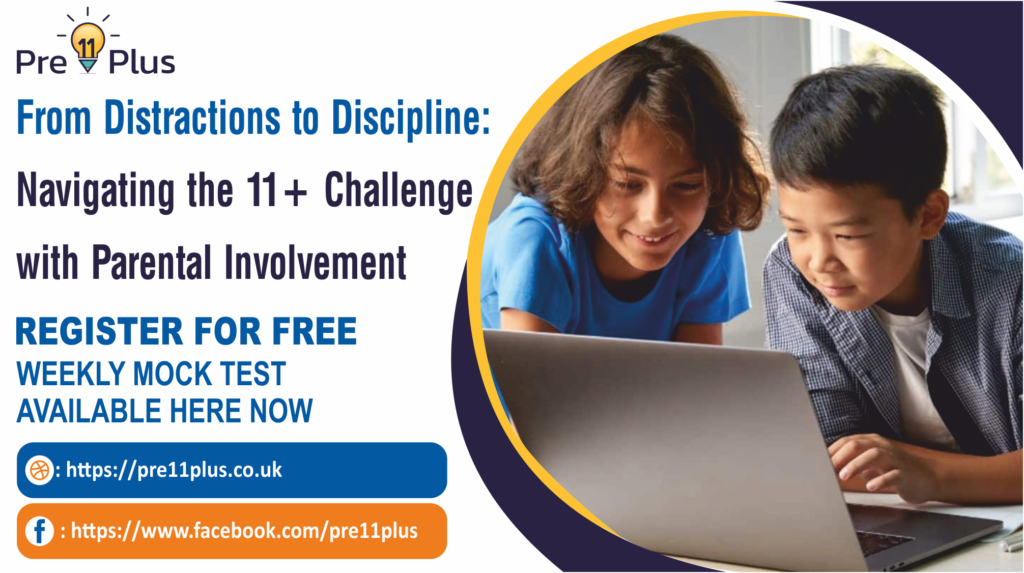 Pre 11 Plus

From Distractions to Discipline: Navigating the 11+ Challenge with Parental Involvement

REGISTER FOR FREE
WEEKLY MOCK TEST
AVAILABLE HERE NOW

: https://pre11plus.co.uk

: https://www.facebook.com/pre11plus